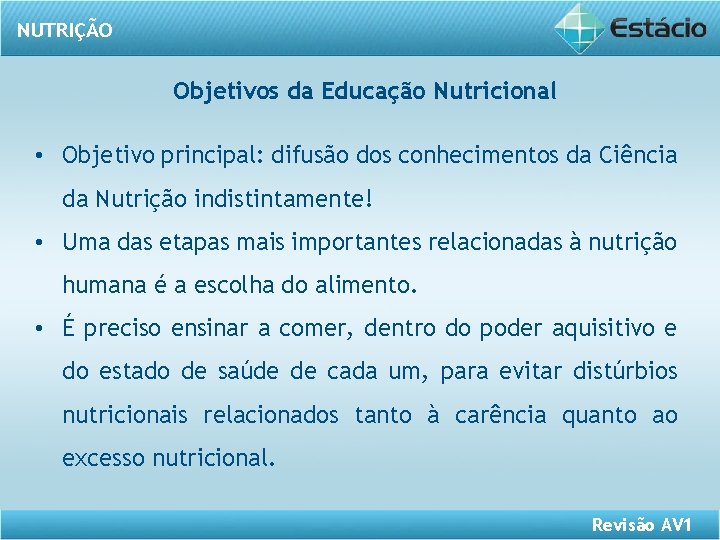 NUTRIÇÃO

Estácio

Objetivos da Educação Nutricional

• Objetivo principal: difusão dos conhecimentos da Ciência da Nutrição indistintamente!

• Uma das etapas mais importantes relacionadas à nutrição humana é a escolha do alimento.

• É preciso ensinar a comer, dentro do poder aquisitivo e do estado de saúde de cada um, para evitar distúrbios nutricionais relacionados tanto à carência quanto ao excesso nutricional.

Revisão AV1